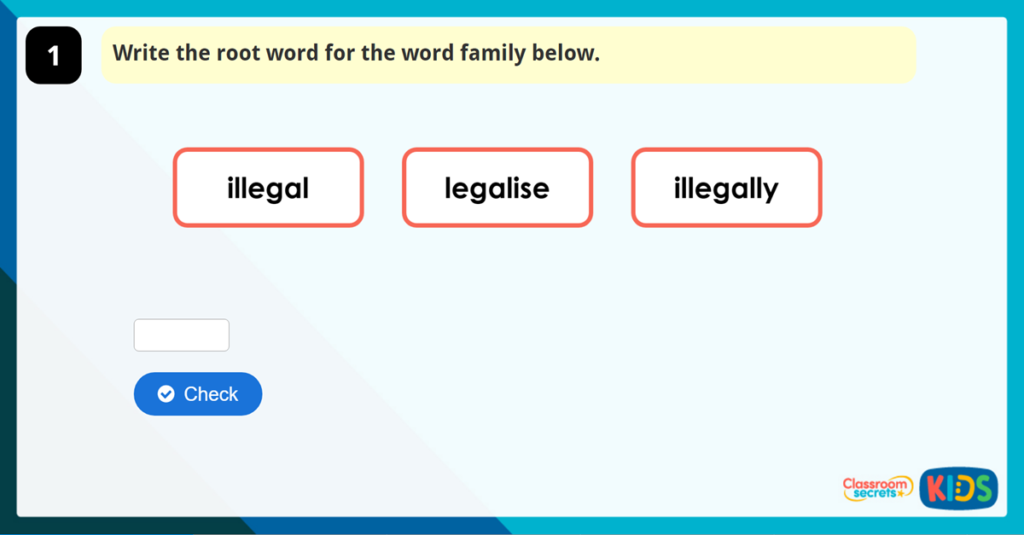 1

Write the root word for the word family below.

illegal

legalise

illegally

Check

Classroom secrets

KIDS